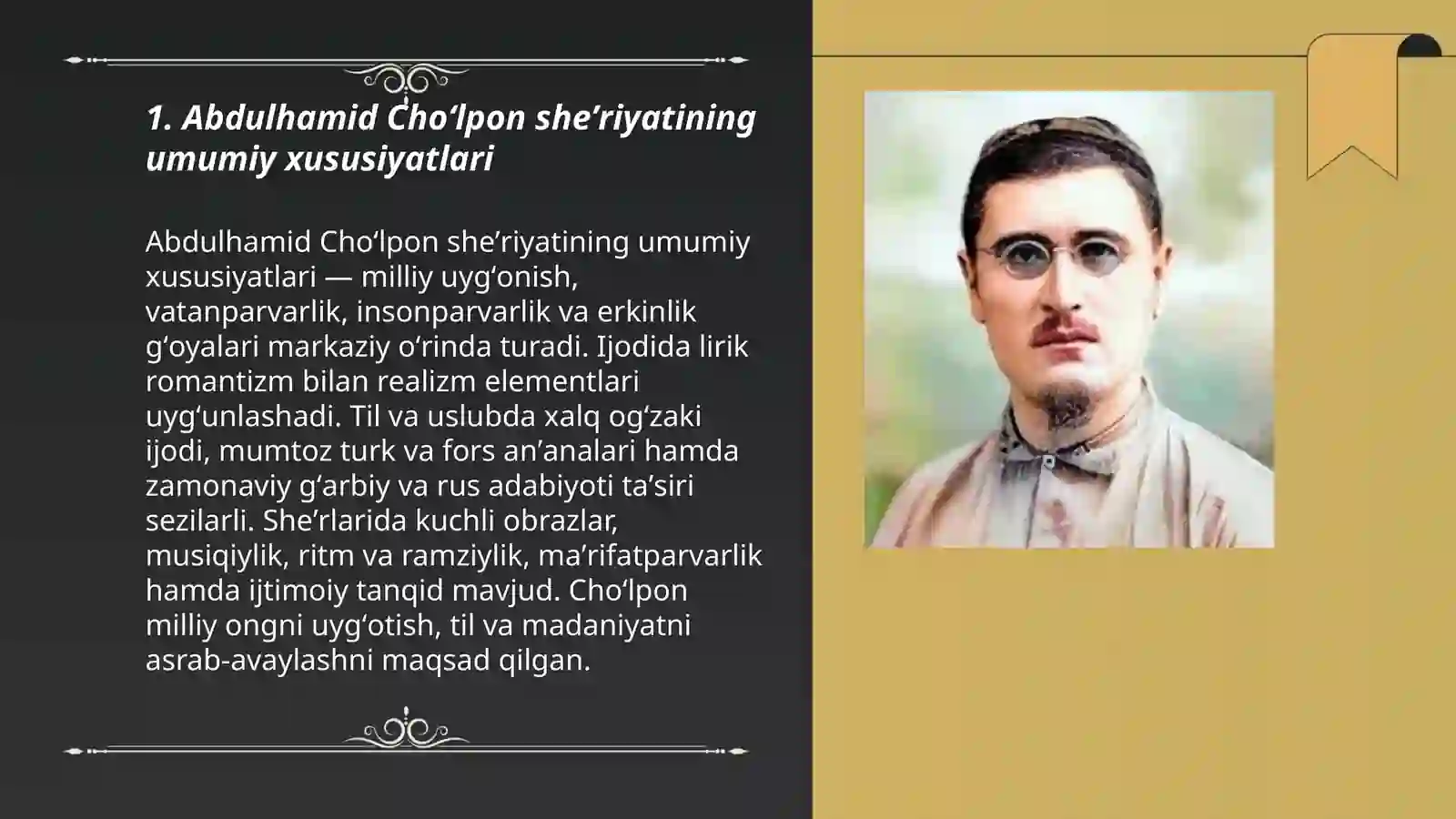 1. Abdulhamid Cho‘lpon she’riyatining umumiy xususiyatlari

Abdulhamid Cho‘lpon she’riyatining umumiy xususiyatlari — milliy uyg‘onish, vatanparvarlik, insonparvarlik va erkinlik g‘oyalari markaziy o‘rinda turadi. Ijodida lirik romantizm bilan realizm elementlari uyg‘unlashadi. Til va uslubda xalq og‘zaki ijodi, mumtoz turk va fors an’analari hamda zamonaviy g‘arbiy va rus adabiyoti ta’siri sezilarli. She’rlarida kuchli obrazlar, musiqiylik, ritm va ramziylik, ma’rifatparvarlik hamda ijtimoiy tanqid mavjud. Cho‘lpon milliy ongni uyg‘otish, til va madaniyatni asrab-avaylashni maqsad qilgan.